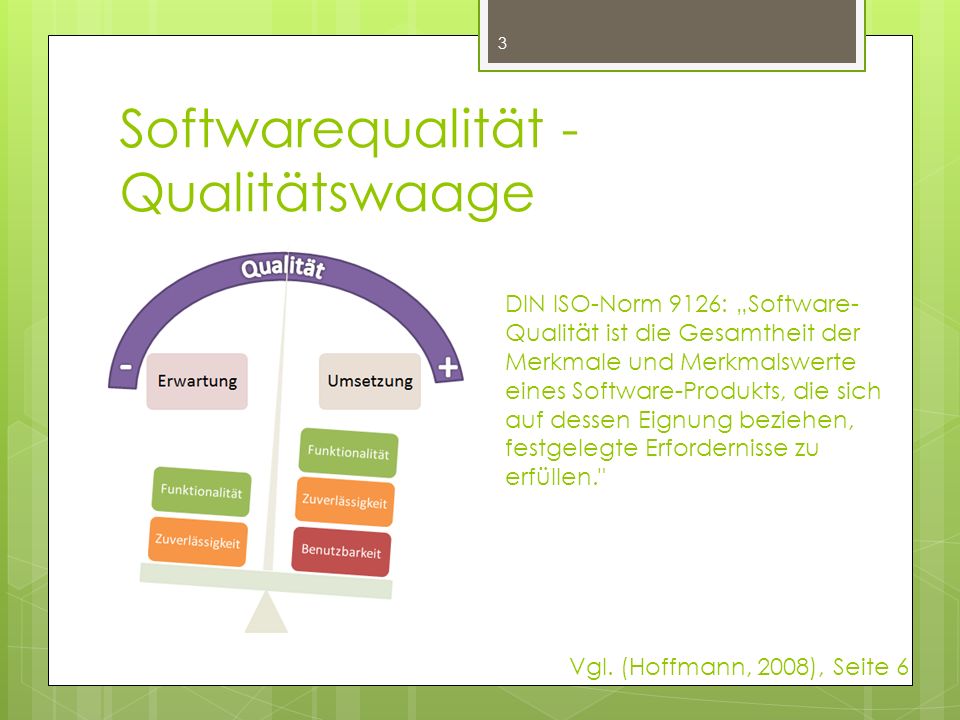 3

Softwarequalität - Qualitätswaage

Qualität

-

+

Erwartung

Umsetzung

Funktionalität

Zuverlässigkeit

Funktionalität

Zuverlässigkeit

Benutzbarkeit

DIN ISO-Norm 9126: „Software-Qualität ist die Gesamtheit der Merkmale und Merkmalswerte eines Software-Produkts, die sich auf dessen Eignung beziehen, festgelegte Erfordernisse zu erfüllen."

Vgl. (Hoffmann, 2008), Seite 6